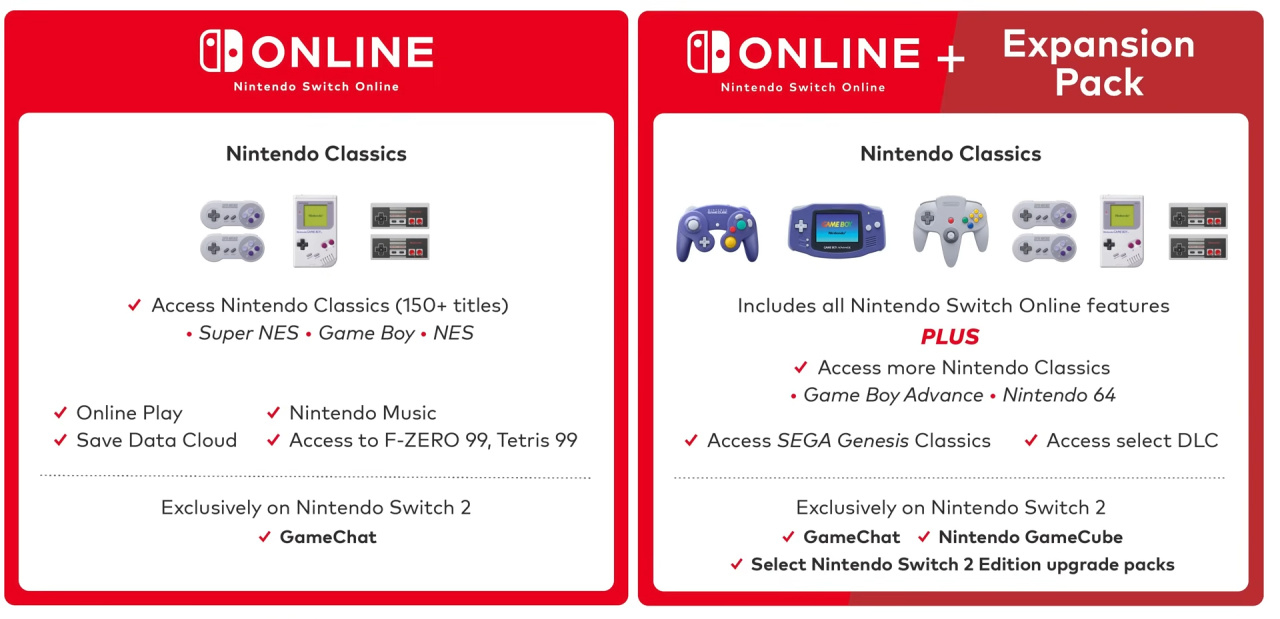 ONLINE
Nintendo Switch Online

Nintendo Classics

✓ Access Nintendo Classics (150+ titles)
• Super NES • Game Boy • NES

✓ Online Play
✓ Save Data Cloud
✓ Nintendo Music
✓ Access to F-ZERO 99, Tetris 99

Exclusively on Nintendo Switch 2
✓ GameChat

ONLINE + Expansion Pack
Nintendo Switch Online

Nintendo Classics

GAME BOY

Includes all Nintendo Switch Online features
PLUS
✓ Access more Nintendo Classics
• Game Boy Advance • Nintendo 64

✓ Access SEGA Genesis Classics ✓ Access select DLC

Exclusively on Nintendo Switch 2
✓ GameChat ✓ Nintendo GameCube
✓ Select Nintendo Switch 2 Edition upgrade packs